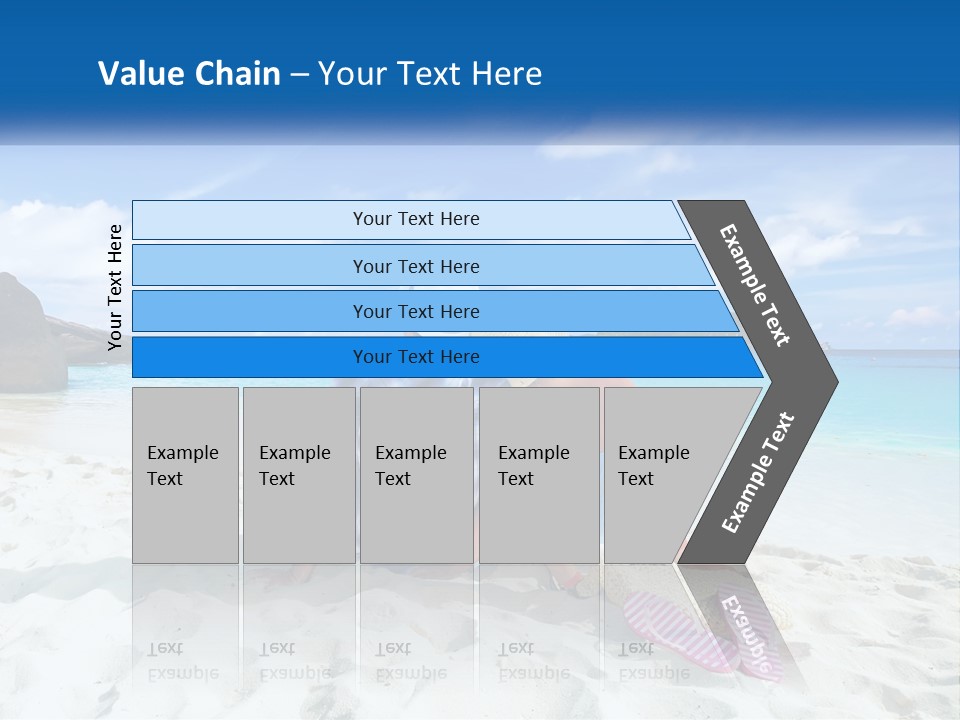 Value Chain – Your Text Here

Your Text Here

Your Text Here

Your Text Here

Your Text Here

Your Text Here

Example Text

Example Text

Example Text

Example Text

Example Text

Example Text

Example Text